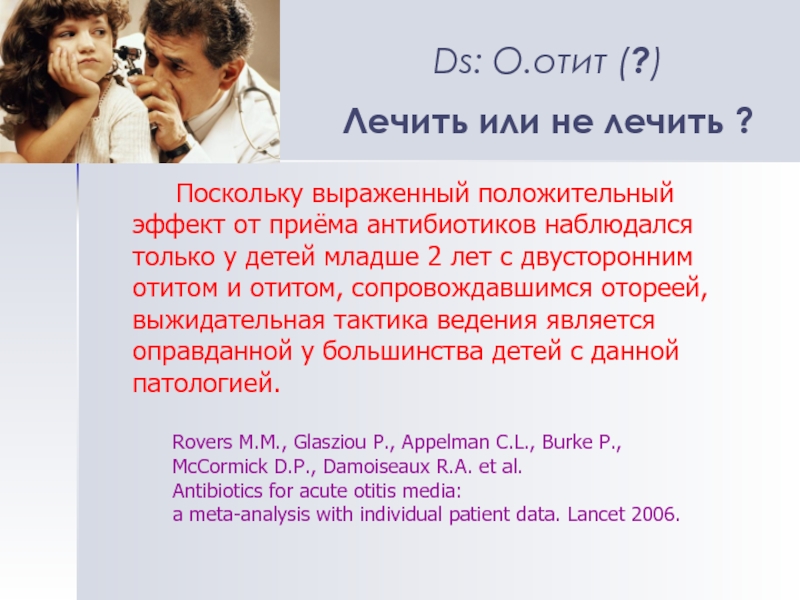 Ds: О.отит (?)

Лечить или не лечить ?

Поскольку выраженный положительный эффект от приёма антибиотиков наблюдался только у детей младше 2 лет с двусторонним отитом и отитом, сопровождавшимся отореей, выжидательная тактика ведения является оправданной у большинства детей с данной патологией.

Rovers M.M., Glasziou P., Appelman C.L., Burke P., McCormick D.P., Damoiseaux R.A. et al.
Antibiotics for acute otitis media:
a meta-analysis with individual patient data. Lancet 2006.